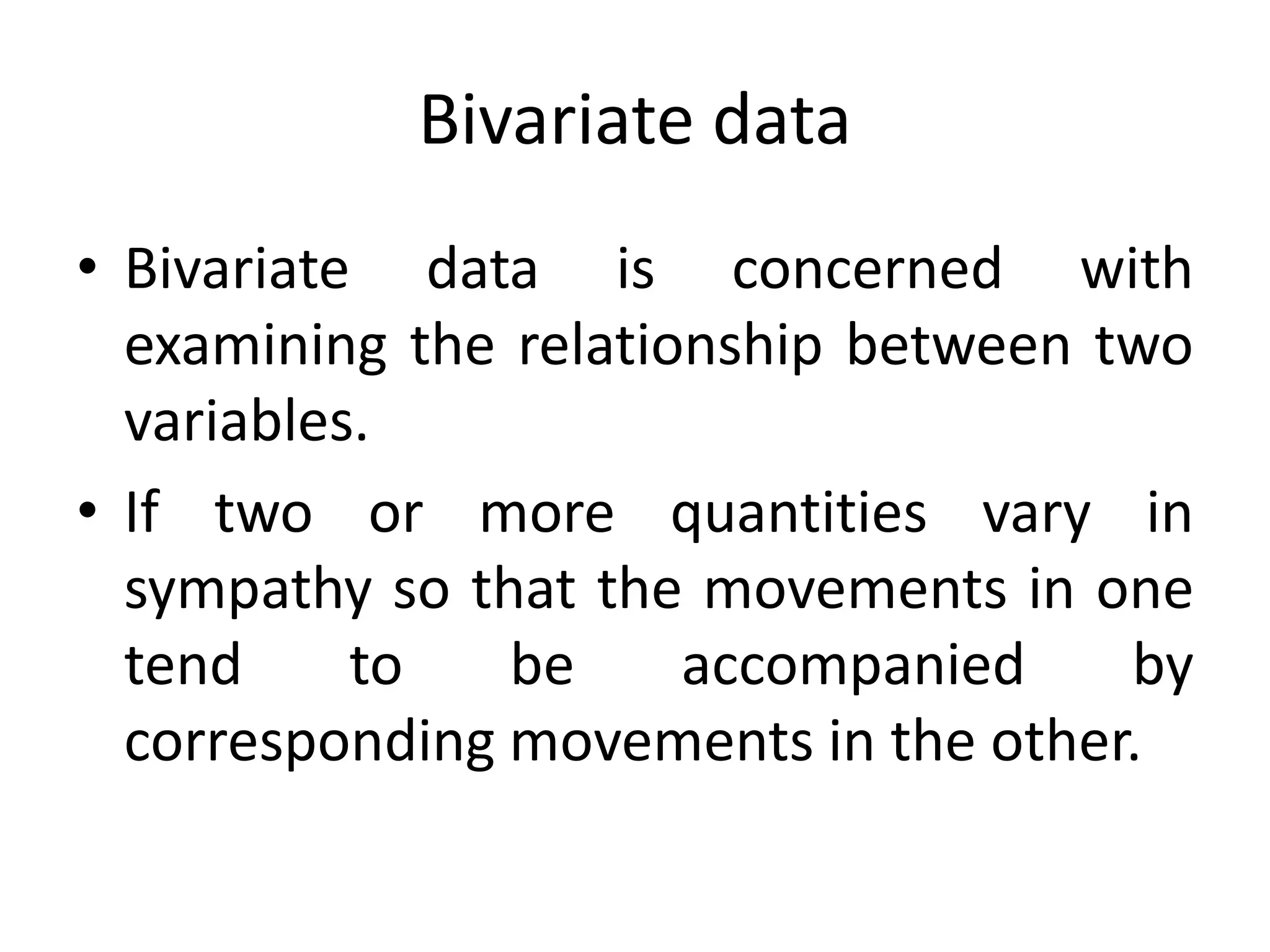 Bivariate data

• Bivariate data is concerned with examining the relationship between two variables.

• If two or more quantities vary in sympathy so that the movements in one tend to be accompanied by corresponding movements in the other.